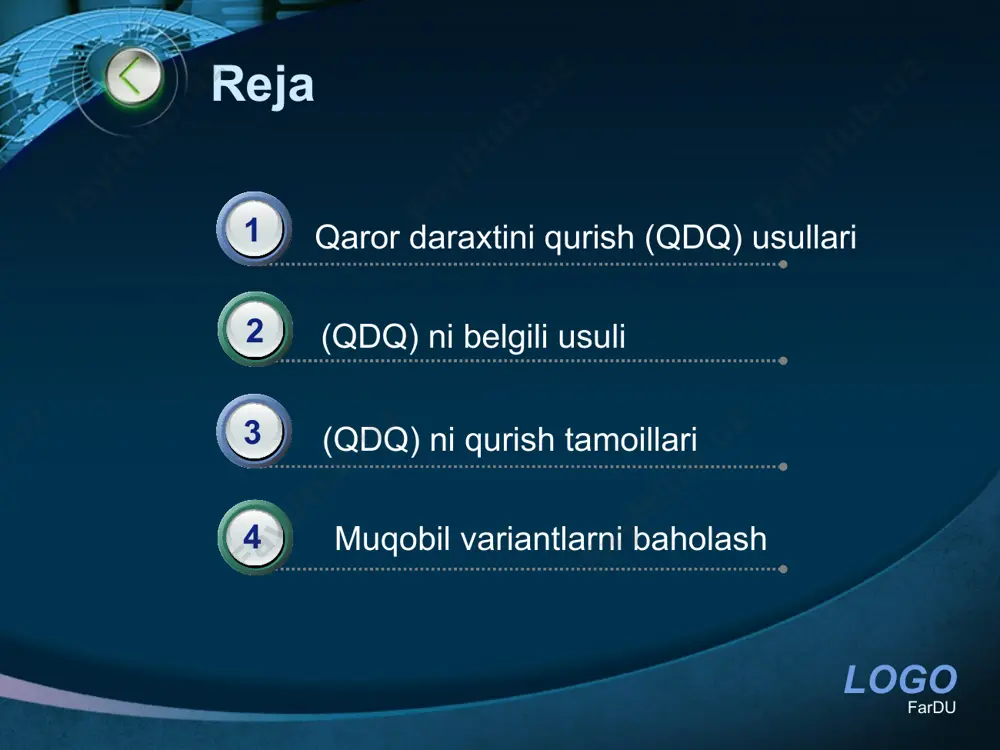 Reja

1 Qaror daraxtini qurish (QDQ) usullari

2 (QDQ) ni belgili usuli

3 (QDQ) ni qurish tamoillari

4 Muqobil variantlarni baholash

LOGO
FarDU